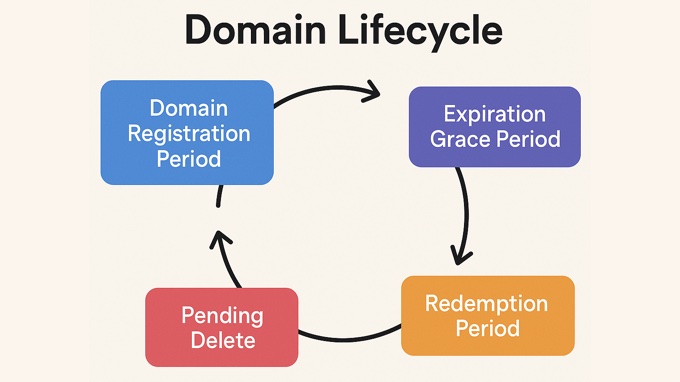 Domain Lifecycle

Domain Registration Period

Expiration Grace Period

Redemption Period

Pending Delete